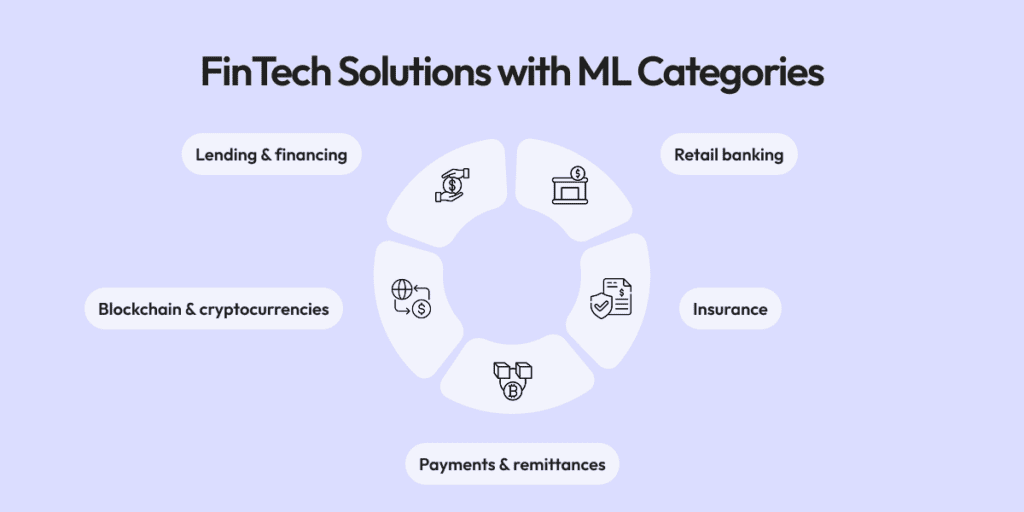 FinTech Solutions with ML Categories

Lending & financing

Retail banking

Blockchain & cryptocurrencies

Insurance

Payments & remittances